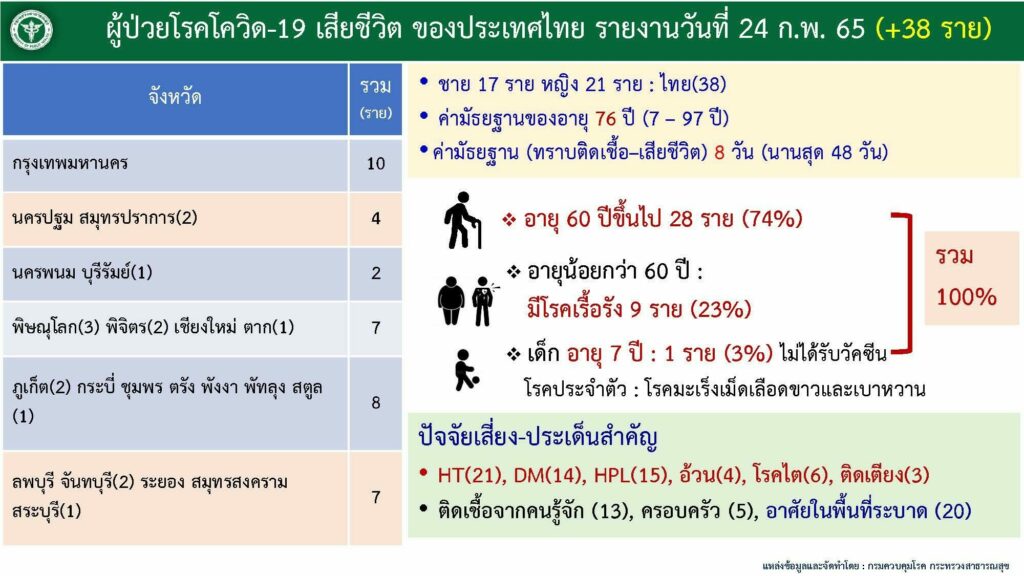 ผู้ป่วยโรคโควิด-19 เสียชีวิต ของประเทศไทย รายงานวันที่ 24 ก.พ. 65 (+38 ราย)

| จังหวัด | รวม (ราย) |
|---|---|
| กรุงเทพมหานคร | 10 |
| นครปฐม สมุทรปราการ(2) | 4 |
| นครพนม บุรีรัมย์(1) | 2 |
| พิษณุโลก(3) พิจิตร(2) เชียงใหม่ ตาก(1) | 7 |
| ภูเก็ต(2) กระบี่ ชุมพร ตรัง พังงา พัทลุง สตูล (1) | 8 |
| ลพบุรี จันทบุรี(2) ระยอง สมุทรสงคราม สระบุรี(1) | 7 |

• ชาย 17 ราย หญิง 21 ราย : ไทย(38)
• ค่ามัธยฐานของอายุ 76 ปี (7 – 97 ปี)
• ค่ามัธยฐาน (ทราบติดเชื้อ–เสียชีวิต) 8 วัน (นานสุด 48 วัน)

❖ อายุ 60 ปีขึ้นไป 28 ราย (74%)

❖ อายุน้อยกว่า 60 ปี : มีโรคเรื้อรัง 9 ราย (23%)

❖ เด็ก อายุ 7 ปี : 1 ราย (3%) ไม่ได้รับวัคซีน
โรคประจำตัว : โรคมะเร็งเม็ดเลือดขาวและเบาหวาน

รวม 100%

ปัจจัยเสี่ยง-ประเด็นสำคัญ
• HT(21), DM(14), HPL(15), อ้วน(4), โรคไต(6), ติดเตียง(3)
• ติดเชื้อจากคนรู้จัก (13), ครอบครัว (5), อาศัยในพื้นที่ระบาด (20)

แหล่งข้อมูลและจัดทำโดย : กรมควบคุมโรค กระทรวงสาธารณสุข